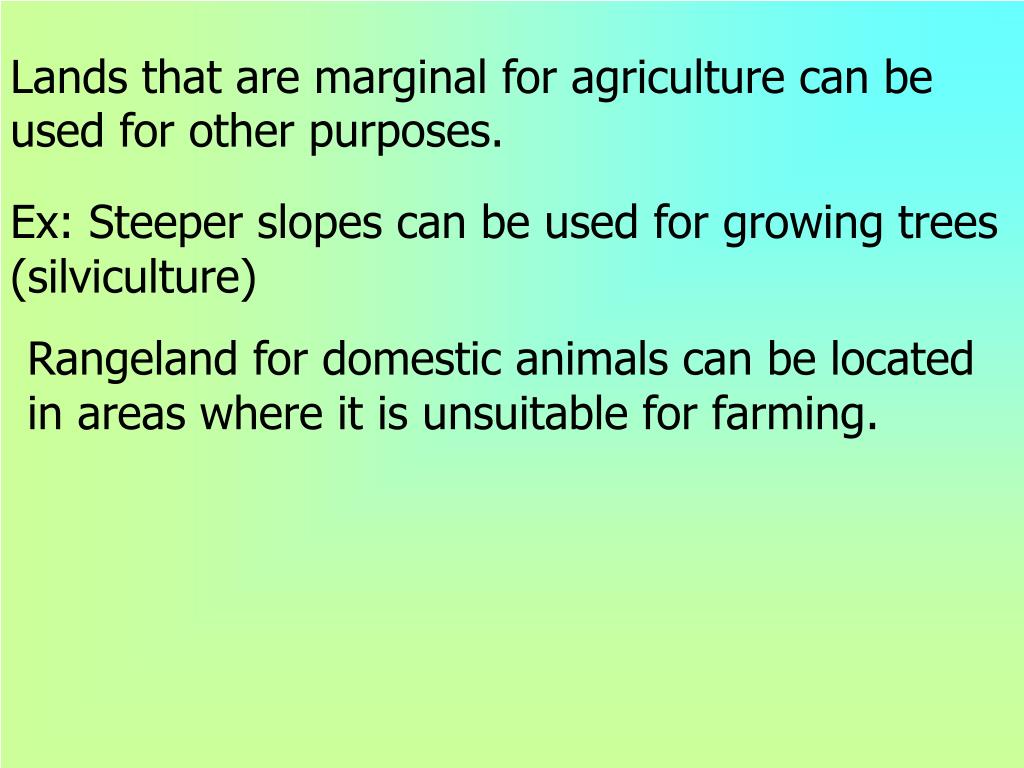 Lands that are marginal for agriculture can be used for other purposes.

Ex: Steeper slopes can be used for growing trees (silviculture)

Rangeland for domestic animals can be located in areas where it is unsuitable for farming.